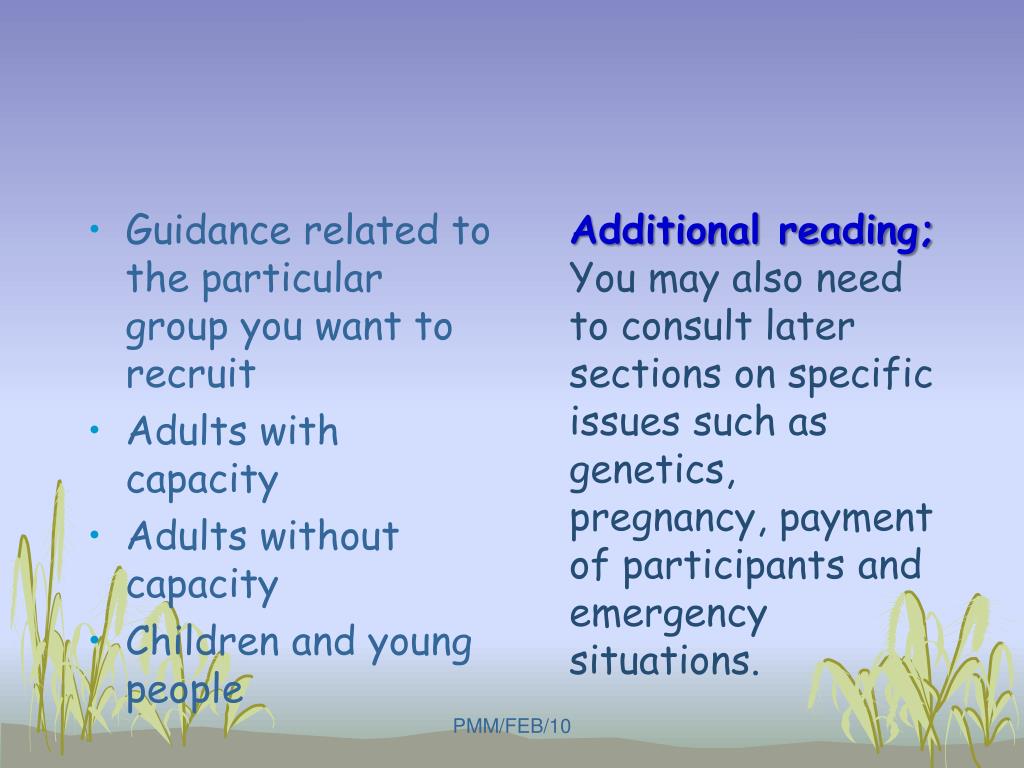 • Guidance related to the particular group you want to recruit
• Adults with capacity
• Adults without capacity
• Children and young people

Additional reading; You may also need to consult later sections on specific issues such as genetics, pregnancy, payment of participants and emergency situations.

PMM/FEB/10